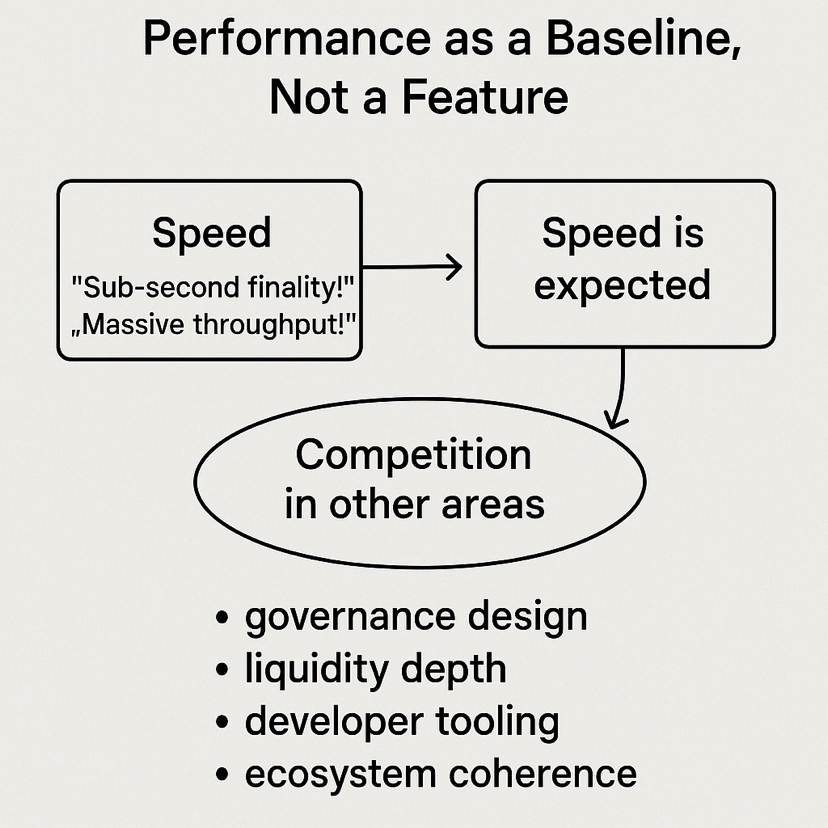 Performance as a Baseline, Not a Feature

Speed
"Sub-second finality!"
„Massive throughput!"

Speed is expected

Competition in other areas

• governance design
• liquidity depth
• developer tooling
• ecosystem coherence